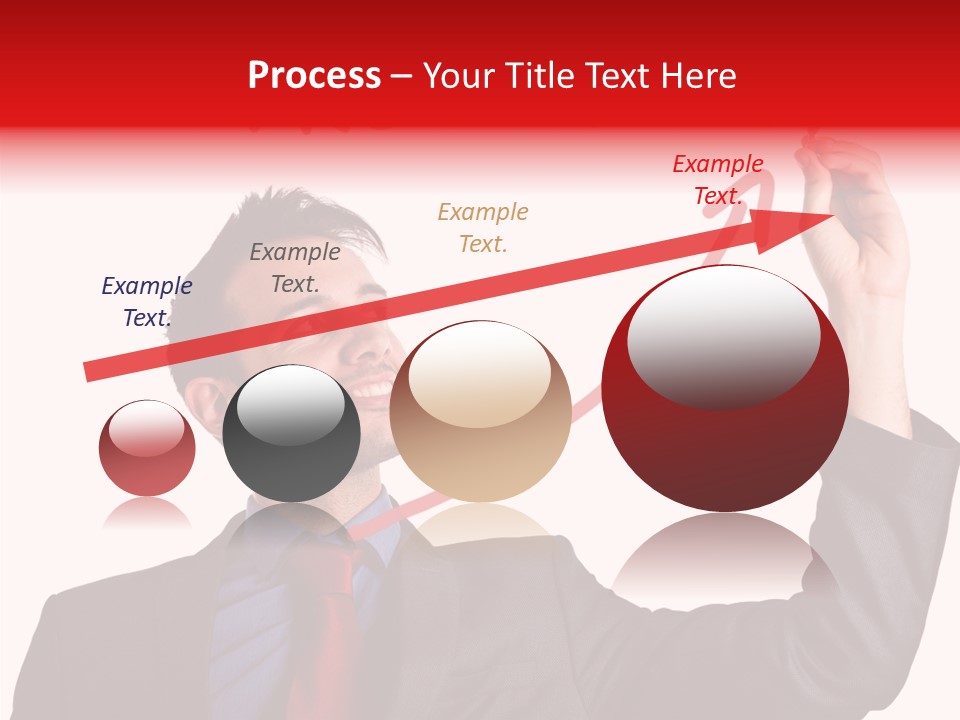 Process – Your Title Text Here

Example Text.

Example Text.

Example Text.

Example Text.